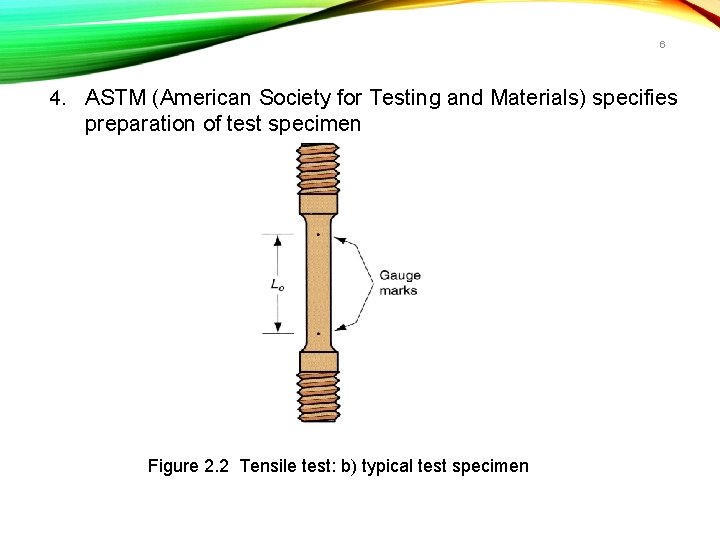 6

4. ASTM (American Society for Testing and Materials) specifies preparation of test specimen

$L_o$

Gauge marks

Figure 2.2 Tensile test: b) typical test specimen